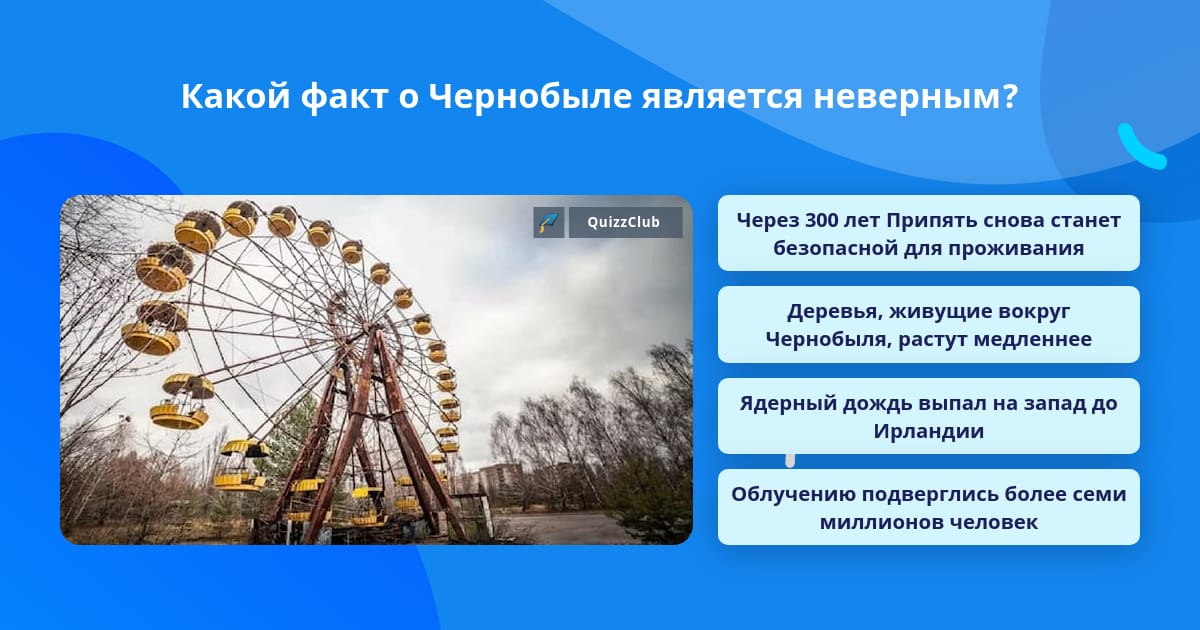 Какой факт о Чернобыле является неверным?

QuizzClub

Через 300 лет Припять снова станет безопасной для проживания

Деревья, живущие вокруг Чернобыля, растут медленнее

Ядерный дождь выпал на запад до Ирландии

Облучению подверглись более семи миллионов человек